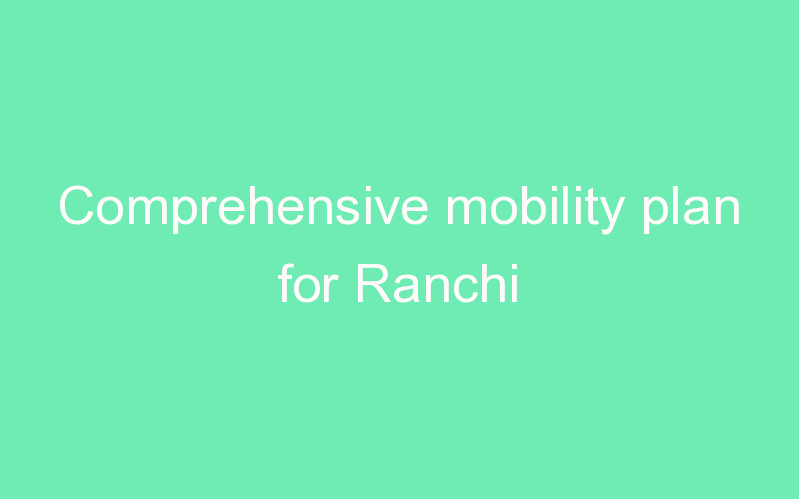 Comprehensive mobility plan for Ranchi